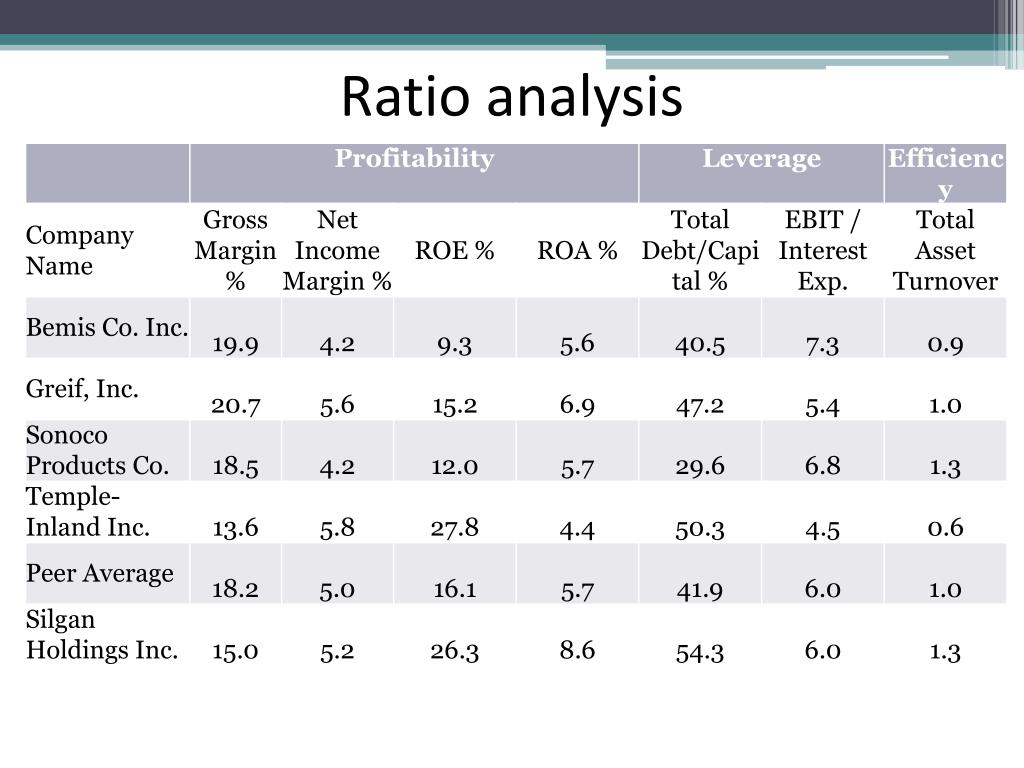 Ratio analysis

| | Profitability | | | | Leverage | | Efficiency |
|---|---|---|---|---|---|---|---|
| Company Name | Gross Margin % | Net Income Margin % | ROE % | ROA % | Total Debt/Capital % | EBIT / Interest Exp. | Total Asset Turnover |
| Bemis Co. Inc. | 19.9 | 4.2 | 9.3 | 5.6 | 40.5 | 7.3 | 0.9 |
| Greif, Inc. | 20.7 | 5.6 | 15.2 | 6.9 | 47.2 | 5.4 | 1.0 |
| Sonoco Products Co. | 18.5 | 4.2 | 12.0 | 5.7 | 29.6 | 6.8 | 1.3 |
| Temple-Inland Inc. | 13.6 | 5.8 | 27.8 | 4.4 | 50.3 | 4.5 | 0.6 |
| Peer Average | 18.2 | 5.0 | 16.1 | 5.7 | 41.9 | 6.0 | 1.0 |
| Silgan Holdings Inc. | 15.0 | 5.2 | 26.3 | 8.6 | 54.3 | 6.0 | 1.3 |